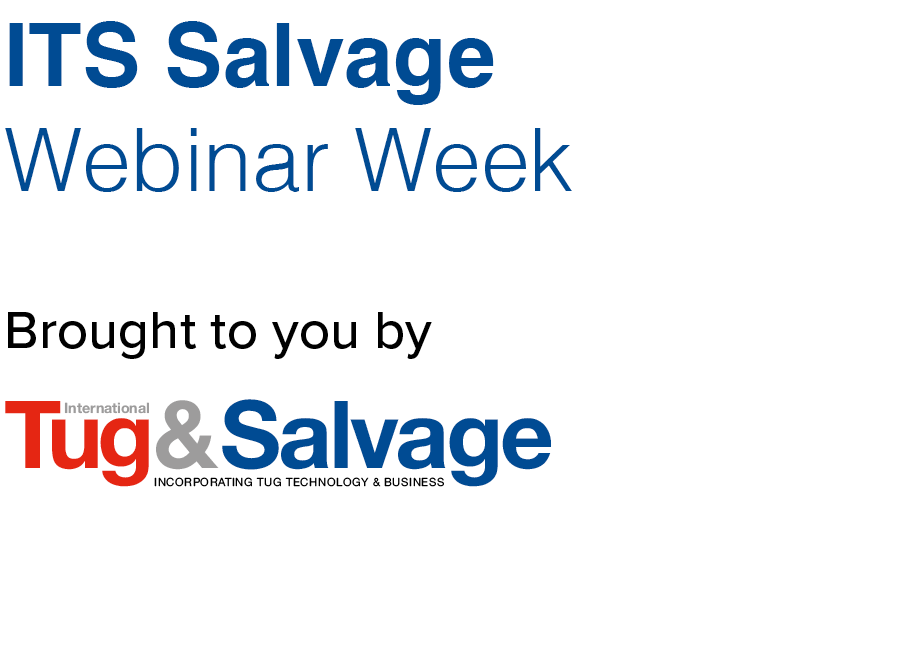 ITS Salvage
Webinar Week

Brought to you by

International
Tug&Salvage
INCORPORATING TUG TECHNOLOGY & BUSINESS